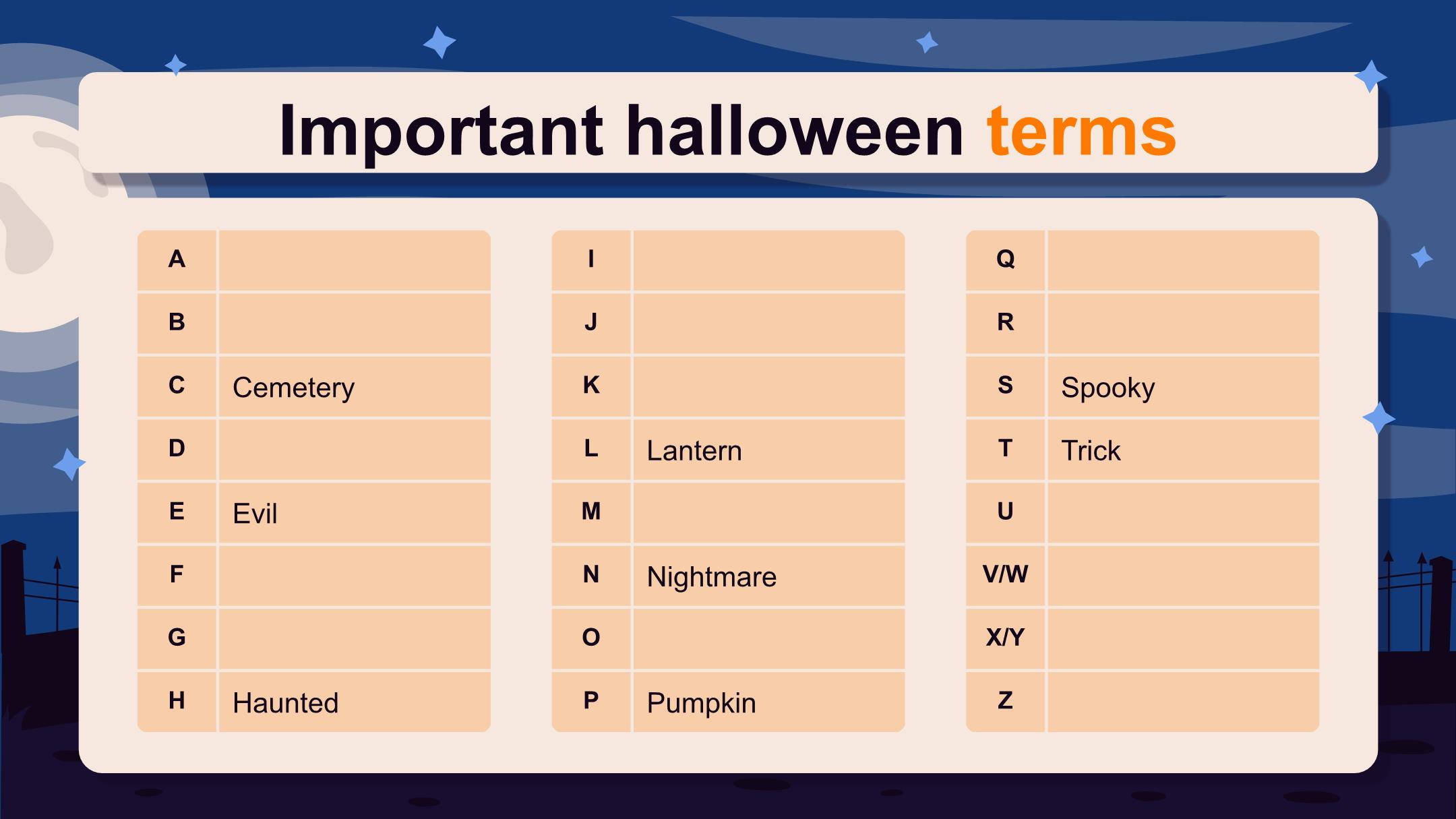 Important halloween terms

| | |
|---|---|
| A | |
| B | |
| C | Cemetery |
| D | |
| E | Evil |
| F | |
| G | |
| H | Haunted |

| | |
|---|---|
| I | |
| J | |
| K | |
| L | Lantern |
| M | |
| N | Nightmare |
| O | |
| P | Pumpkin |

| | |
|---|---|
| Q | |
| R | |
| S | Spooky |
| T | Trick |
| U | |
| V/W | |
| X/Y | |
| Z | |